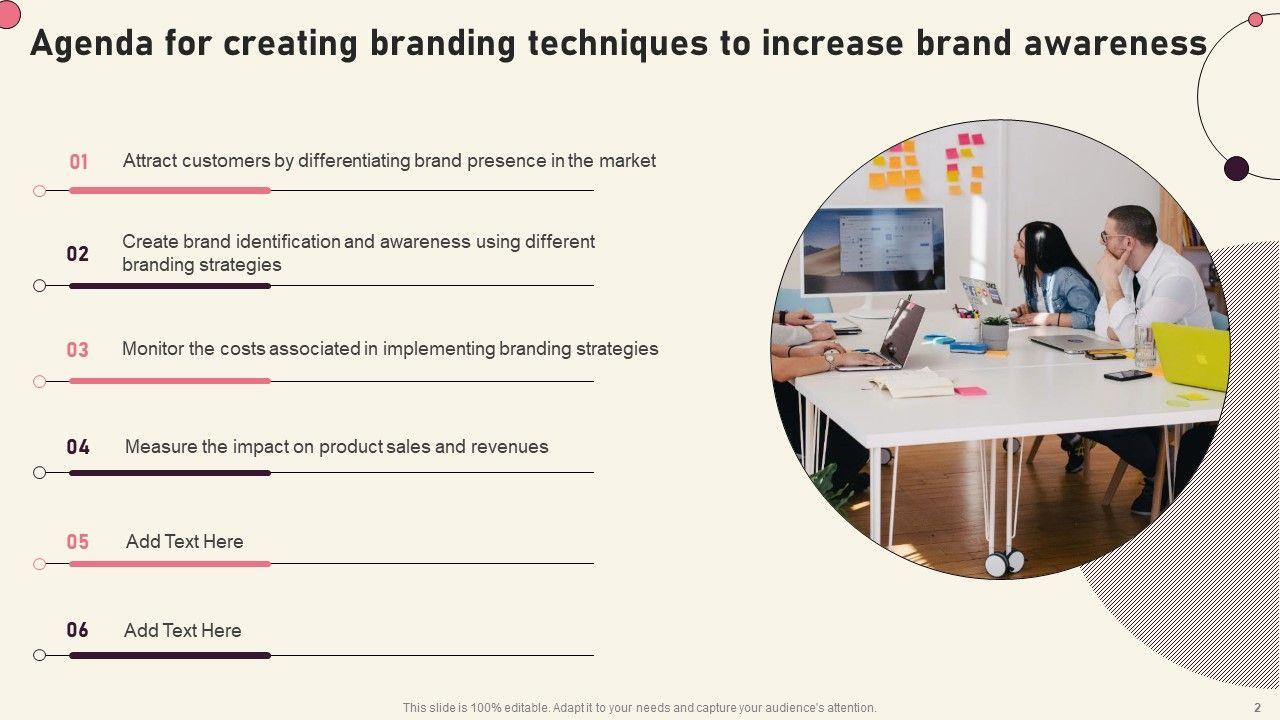 Agenda for creating branding techniques to increase brand awareness

01 Attract customers by differentiating brand presence in the market

02 Create brand identification and awareness using different branding strategies

03 Monitor the costs associated in implementing branding strategies

04 Measure the impact on product sales and revenues

05 Add Text Here

06 Add Text Here

This slide is 100% editable. Adapt it to your needs and capture your audience's attention.

2